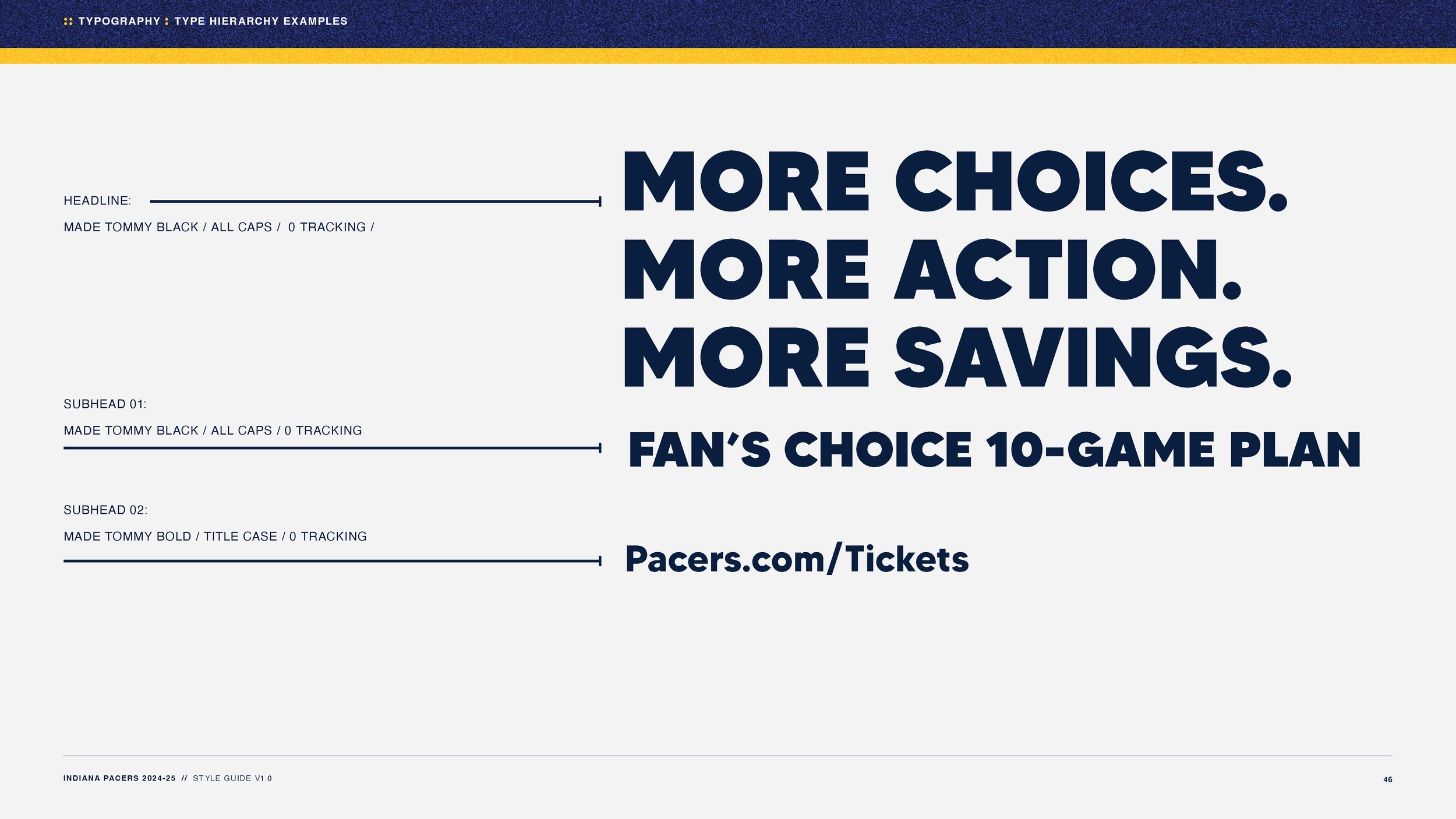 :: TYPOGRAPHY : TYPE HIERARCHY EXAMPLES

HEADLINE:

MADE TOMMY BLACK / ALL CAPS / 0 TRACKING /

MORE CHOICES.
MORE ACTION.
MORE SAVINGS.

SUBHEAD 01:

MADE TOMMY BLACK / ALL CAPS / 0 TRACKING

FAN'S CHOICE 10-GAME PLAN

SUBHEAD 02:

MADE TOMMY BOLD / TITLE CASE / 0 TRACKING

Pacers.com/Tickets

INDIANA PACERS 2024-25 // STYLE GUIDE V1.0

46